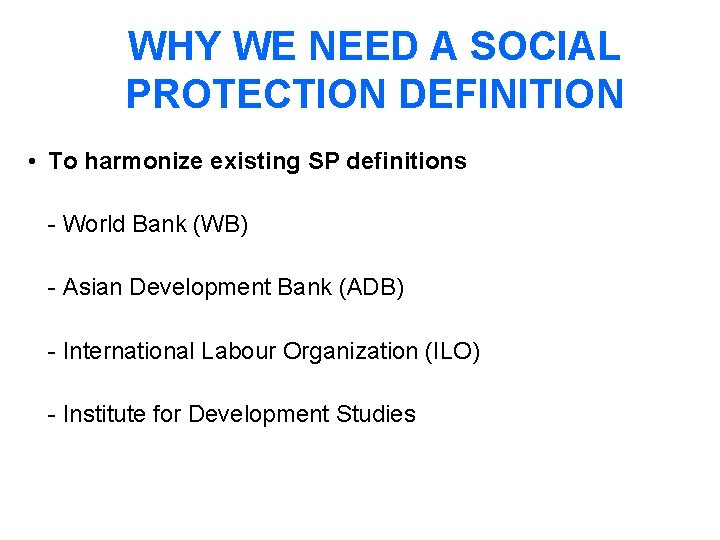 WHY WE NEED A SOCIAL PROTECTION DEFINITION

• To harmonize existing SP definitions

- World Bank (WB)

- Asian Development Bank (ADB)

- International Labour Organization (ILO)

- Institute for Development Studies